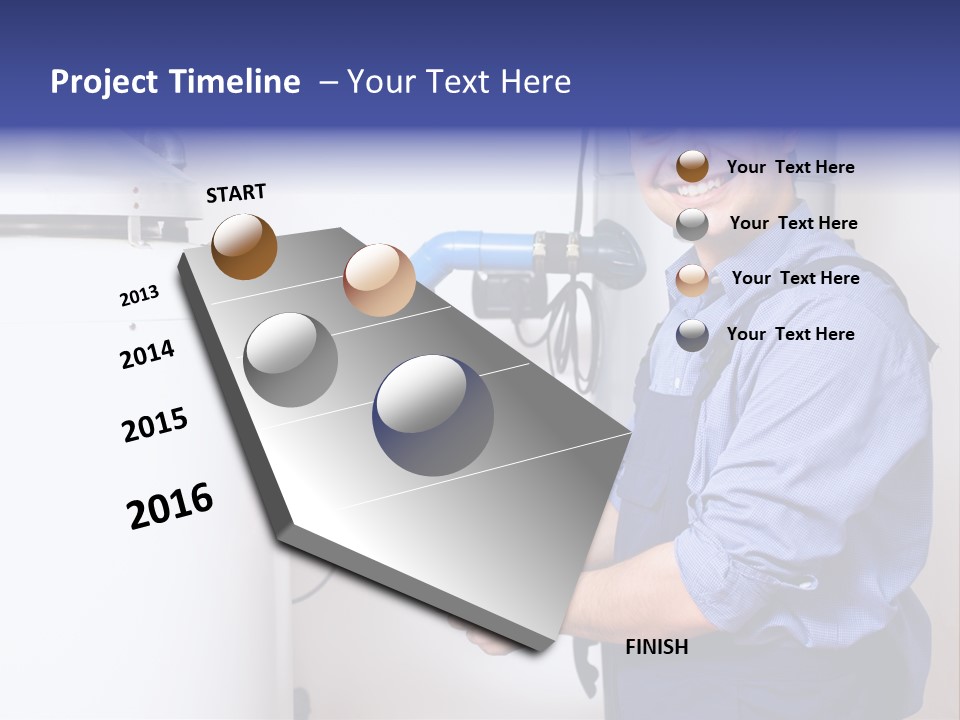 Project Timeline – Your Text Here

START

2013

2014

2015

2016

FINISH

Your Text Here

Your Text Here

Your Text Here

Your Text Here